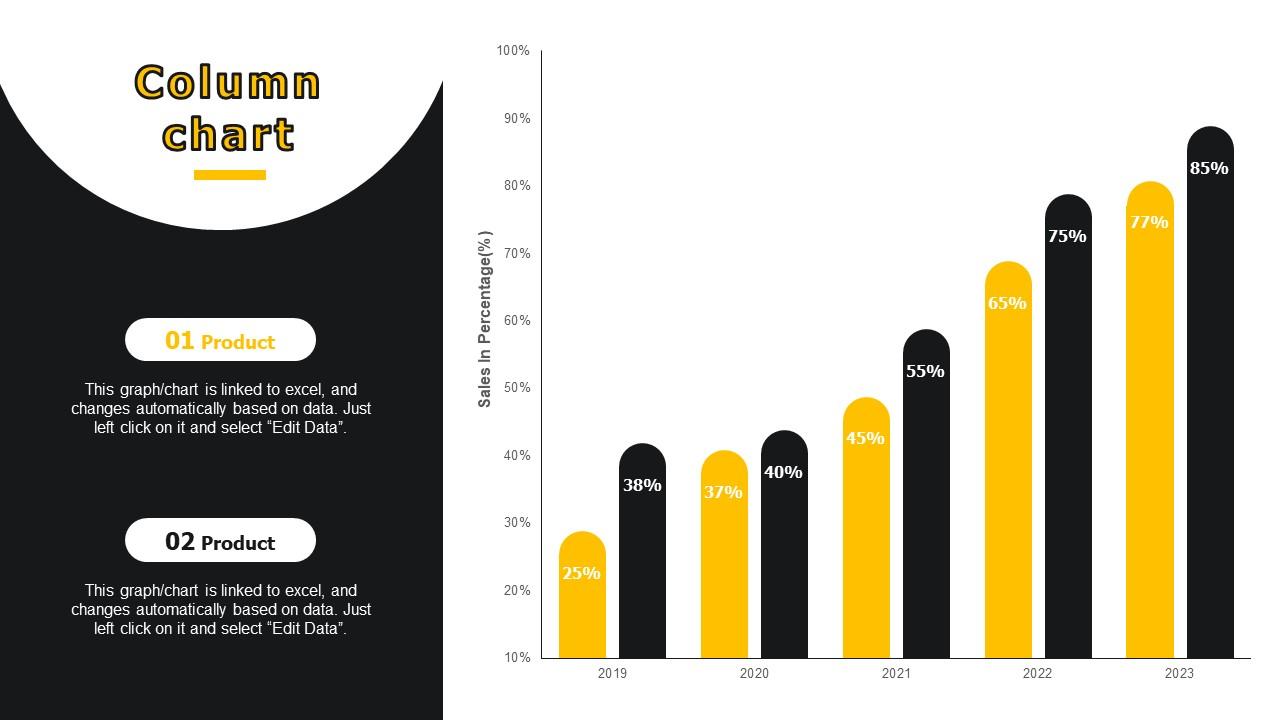 Column chart

01 Product

This graph/chart is linked to excel, and changes automatically based on data. Just left click on it and select “Edit Data”.

02 Product

This graph/chart is linked to excel, and changes automatically based on data. Just left click on it and select “Edit Data”.

Sales In Percentage(%)

100%
90%
80%
70%
60%
50%
40%
30%
20%
10%

25%
38%
37%
40%
45%
55%
65%
75%
77%
85%

2019
2020
2021
2022
2023